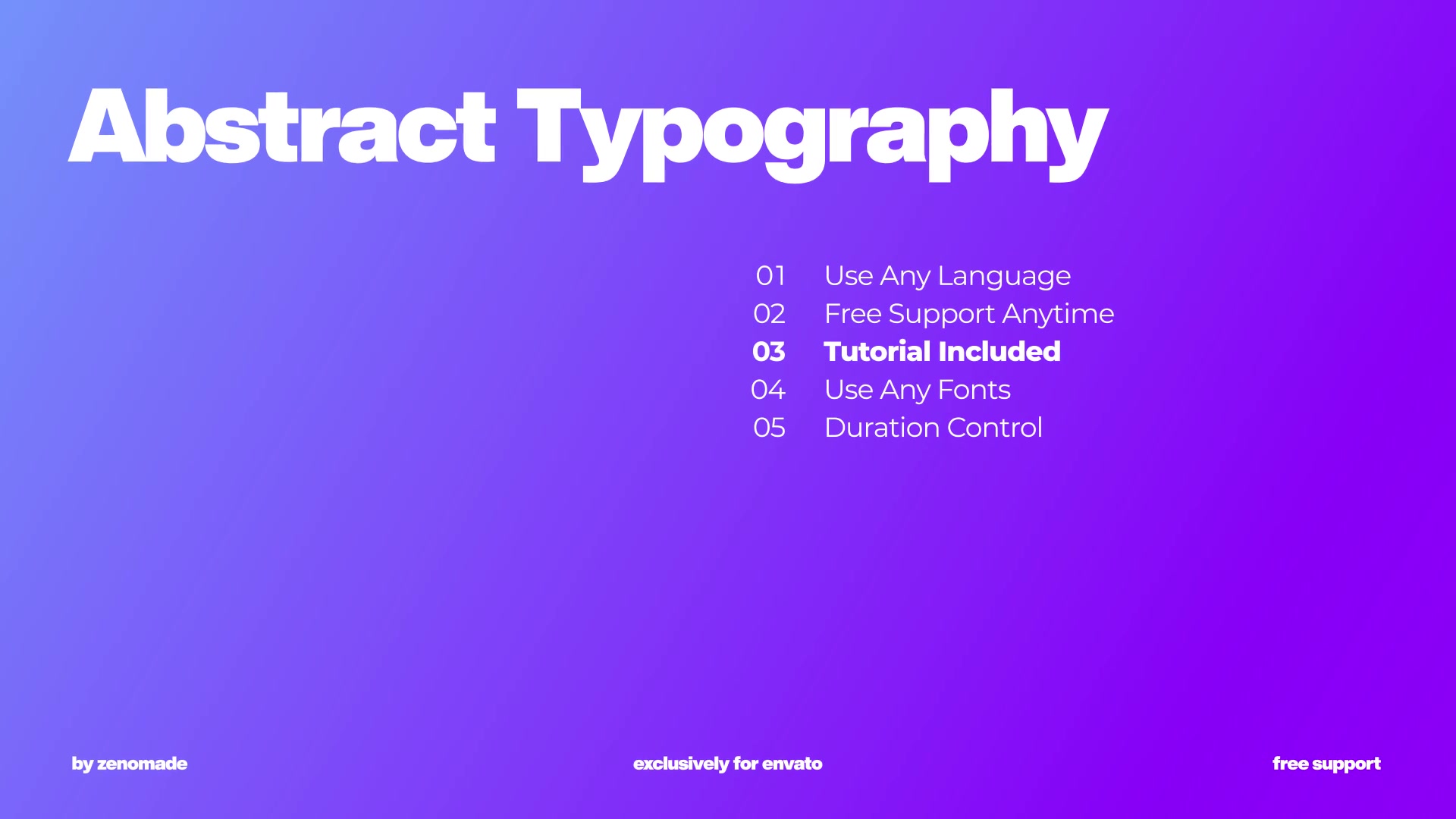 Abstract Typography

01 Use Any Language
02 Free Support Anytime
03 Tutorial Included
04 Use Any Fonts
05 Duration Control

by zenomade

exclusively for envato

free support